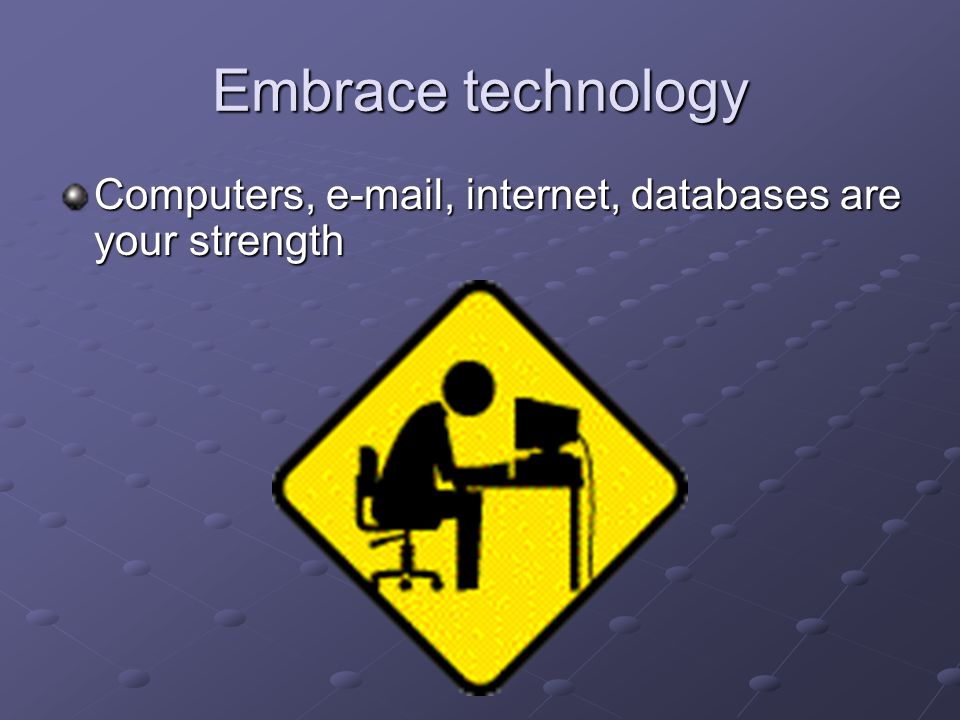 Embrace technology

Computers, e-mail, internet, databases are your strength